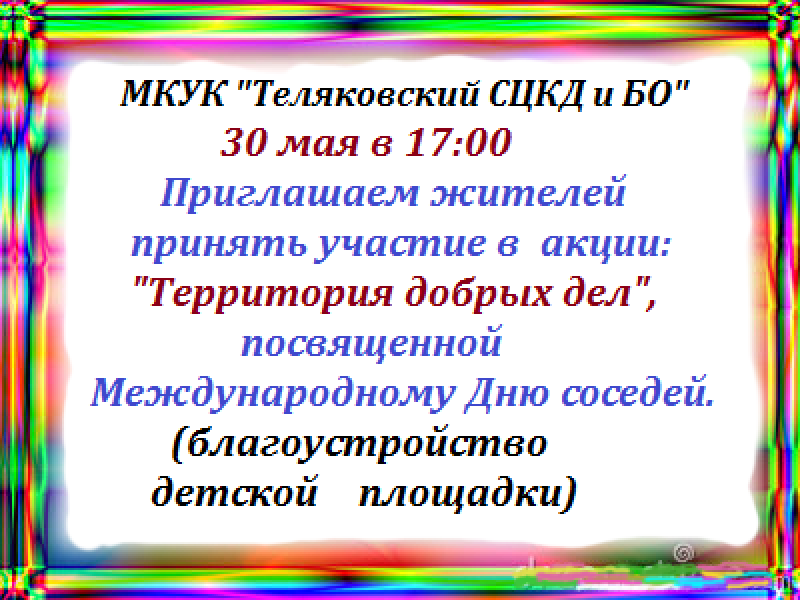 МКУК "Теляковский СЦКД и БО"
30 мая в 17:00
Приглашаем жителей принять участие в акции:
"Территория добрых дел",
посвященной
Международному Дню соседей.
(благоустройство детской площадки)